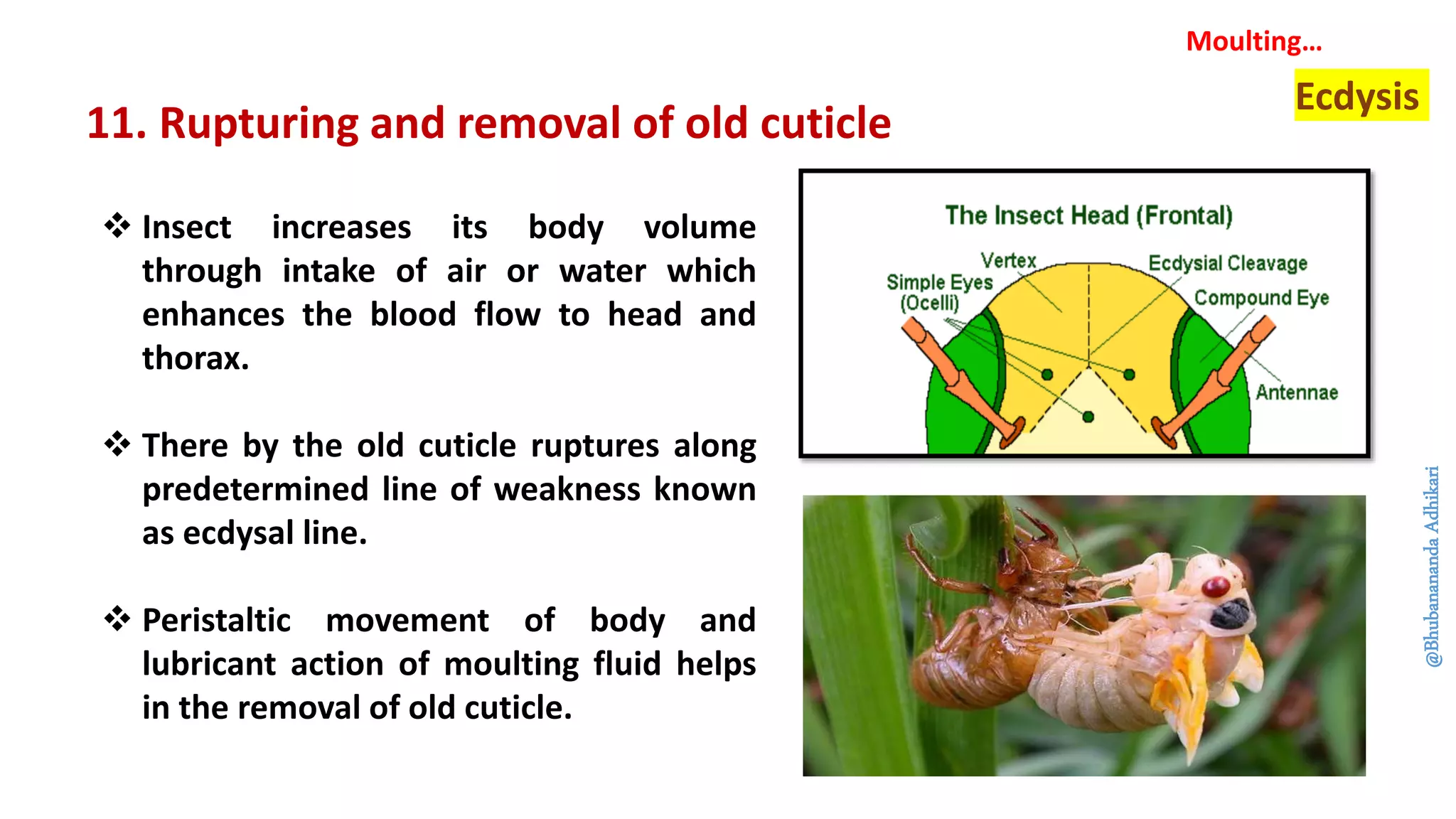 Moulting…

Ecdysis

11. Rupturing and removal of old cuticle

❖ Insect increases its body volume through intake of air or water which enhances the blood flow to head and thorax.

❖ There by the old cuticle ruptures along predetermined line of weakness known as ecdysal line.

❖ Peristaltic movement of body and lubricant action of moulting fluid helps in the removal of old cuticle.

The Insect Head (Frontal)

Vertex

Simple Eyes (Ocelli)

Ecdysial Cleavage

Compound Eye

Antennae

@Bhubanananda Adhikari